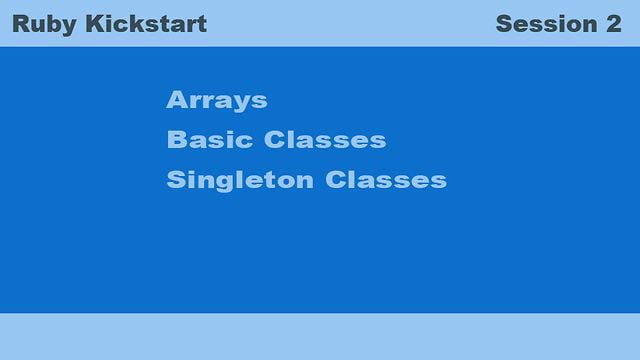 Ruby Kickstart

Session 2

Arrays

Basic Classes

Singleton Classes